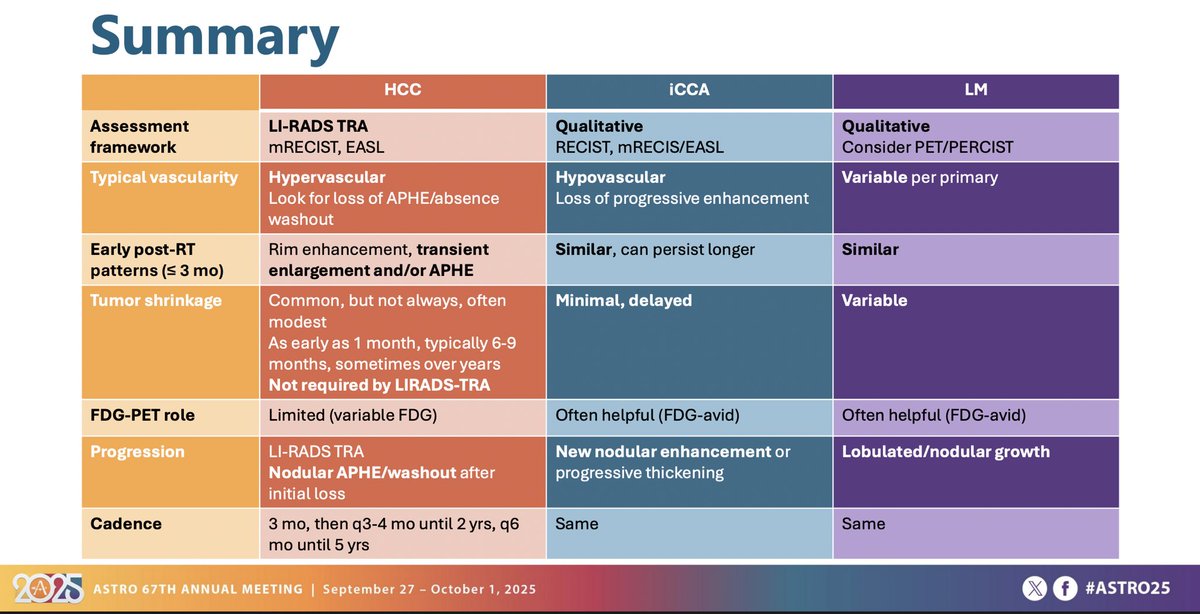 Summary

| | HCC | iCCA | LM |
|---|---|---|---|
| Assessment framework | LI-RADS TRA mRECIST, EASL | Qualitative RECIST, mRECIS/EASL | Qualitative Consider PET/PERCIST |
| Typical vascularity | Hypervascular Look for loss of APHE/absence washout | Hypovascular Loss of progressive enhancement | Variable per primary |
| Early post-RT patterns (≤ 3 mo) | Rim enhancement, transient enlargement and/or APHE | Similar, can persist longer | Similar |
| Tumor shrinkage | Common, but not always, often modest As early as 1 month, typically 6-9 months, sometimes over years Not required by LIRADS-TRA | Minimal, delayed | Variable |
| FDG-PET role | Limited (variable FDG) | Often helpful (FDG-avid) | Often helpful (FDG-avid) |
| Progression | LI-RADS TRA Nodular APHE/washout after initial loss | New nodular enhancement or progressive thickening | Lobulated/nodular growth |
| Cadence | 3 mo, then q3-4 mo until 2 yrs, q6 mo until 5 yrs | Same | Same |

2025 ASTRO 67TH ANNUAL MEETING | September 27 – October 1, 2025

#ASTRO25